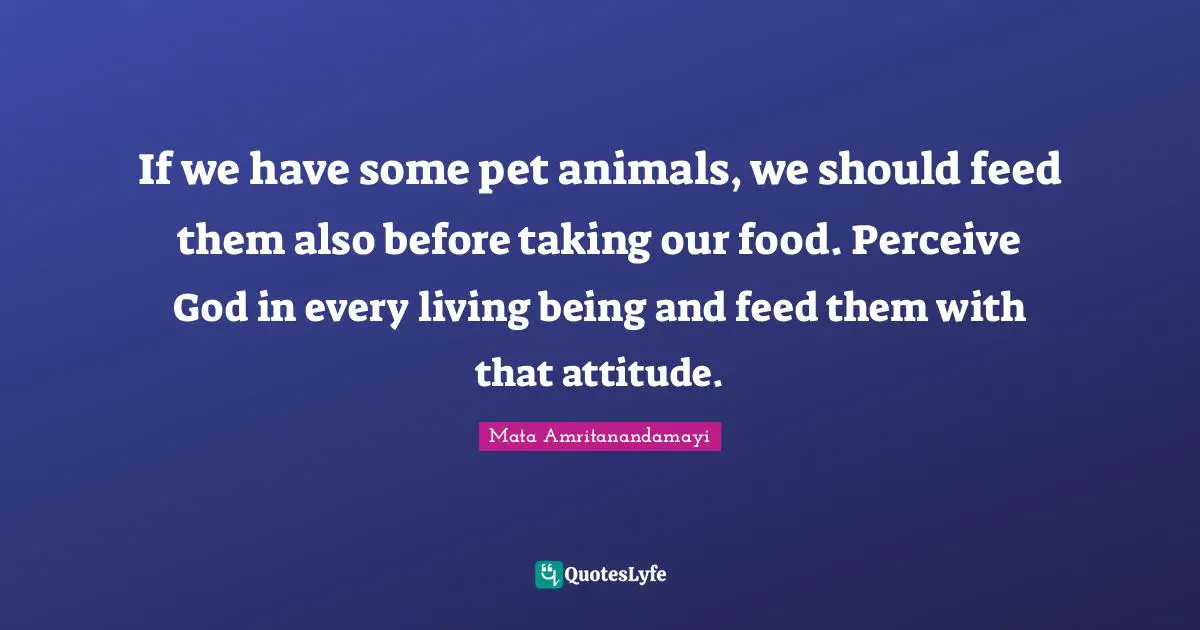 If we have some pet animals, we should feed them also before taking our food. Perceive God in every living being and feed them with that attitude.

Mata Amritanandamayi

QuotesLyfe